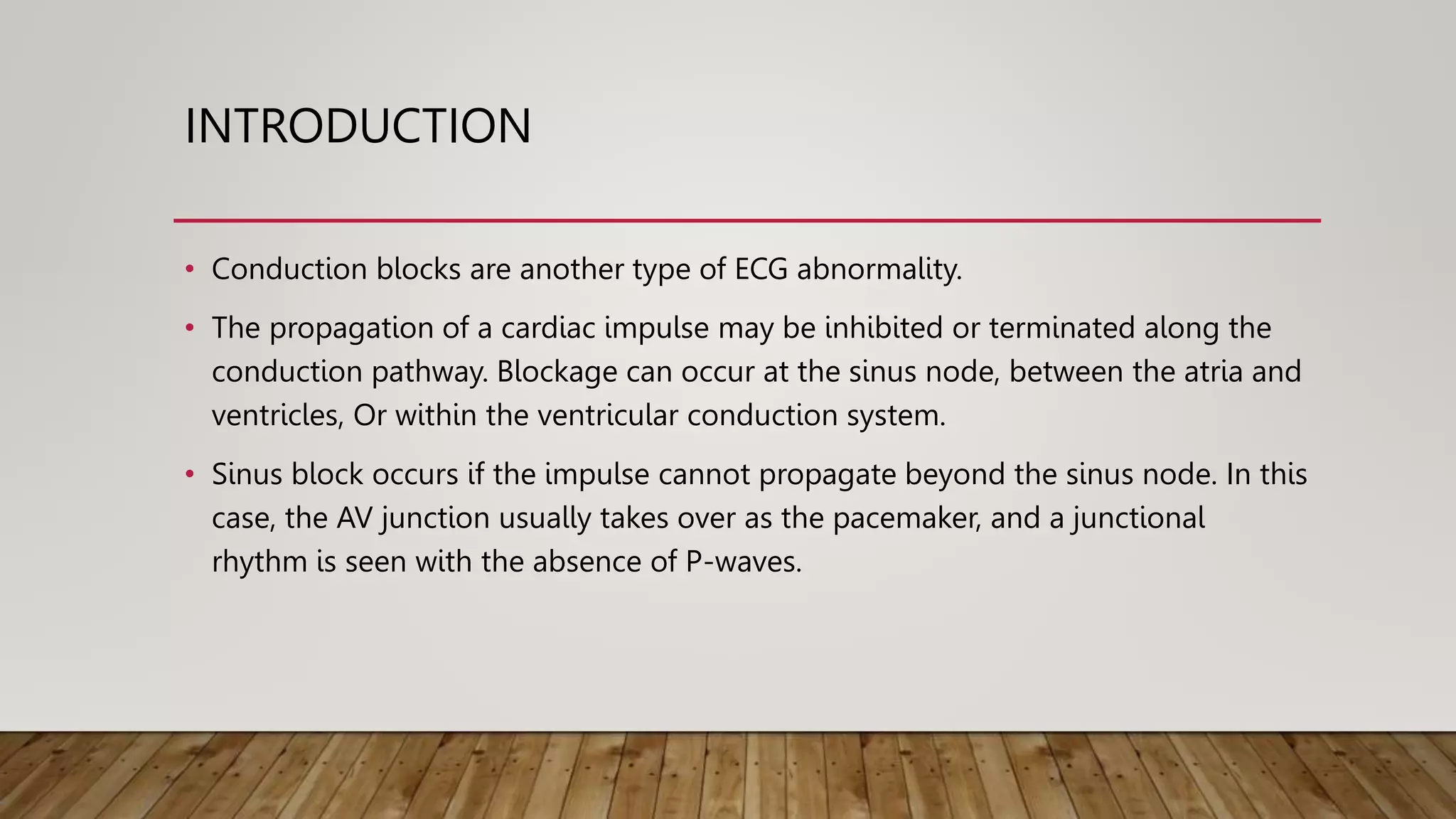 INTRODUCTION

• Conduction blocks are another type of ECG abnormality.

• The propagation of a cardiac impulse may be inhibited or terminated along the conduction pathway. Blockage can occur at the sinus node, between the atria and ventricles, Or within the ventricular conduction system.

• Sinus block occurs if the impulse cannot propagate beyond the sinus node. In this case, the AV junction usually takes over as the pacemaker, and a junctional rhythm is seen with the absence of P-waves.